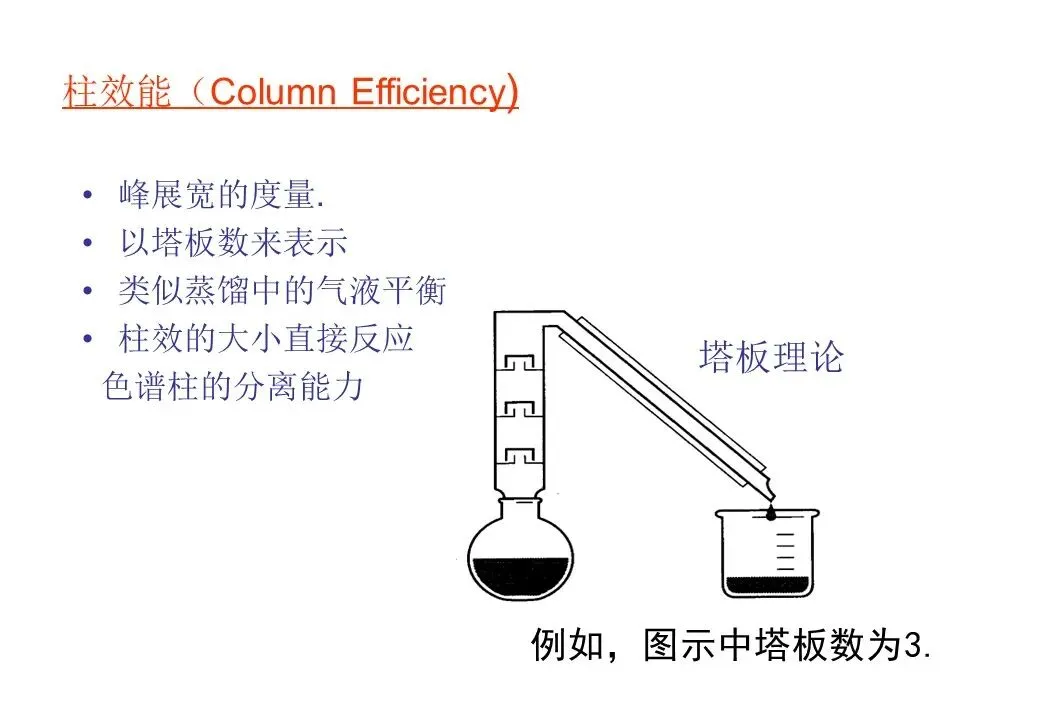 柱效能（Column Efficiency)

• 峰展宽的度量.
• 以塔板数来表示
• 类似蒸馏中的气液平衡
• 柱效的大小直接反应色谱柱的分离能力

塔板理论

例如，图示中塔板数为3.